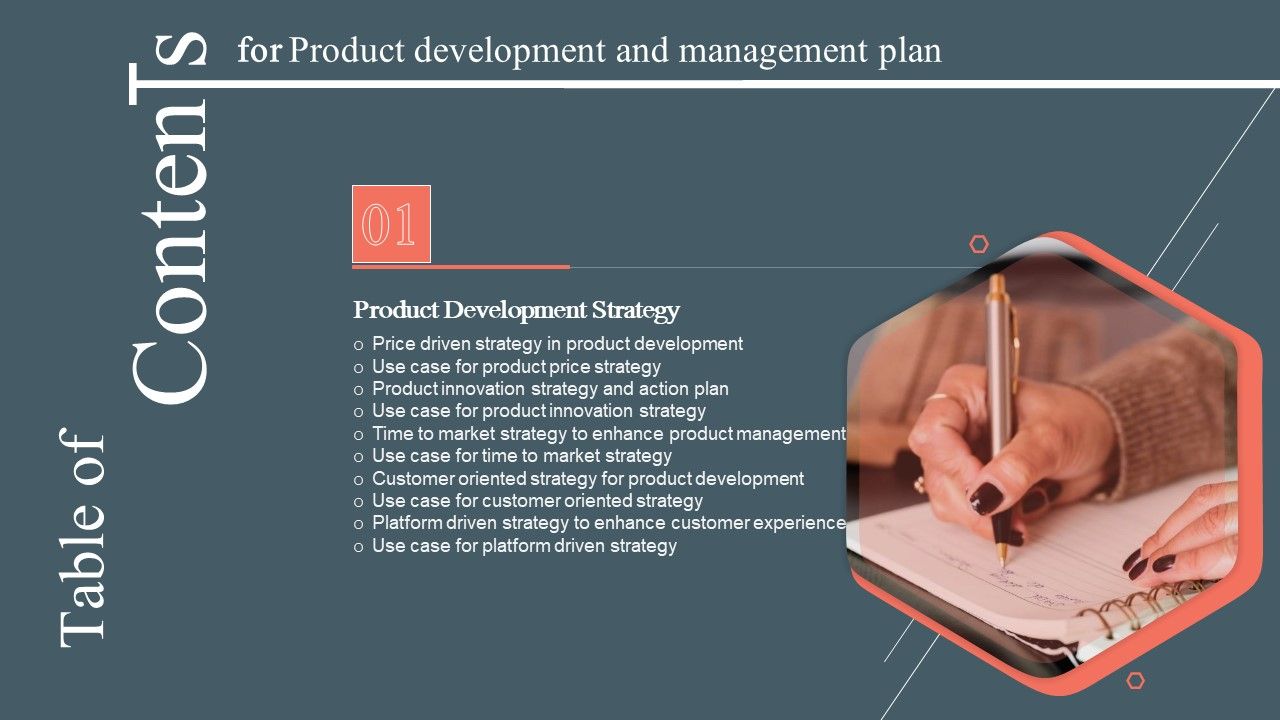 Table of Contents

for Product development and management plan

01

Product Development Strategy

o Price driven strategy in product development
o Use case for product price strategy
o Product innovation strategy and action plan
o Use case for product innovation strategy
o Time to market strategy to enhance product management
o Use case for time to market strategy
o Customer oriented strategy for product development
o Use case for customer oriented strategy
o Platform driven strategy to enhance customer experience
o Use case for platform driven strategy